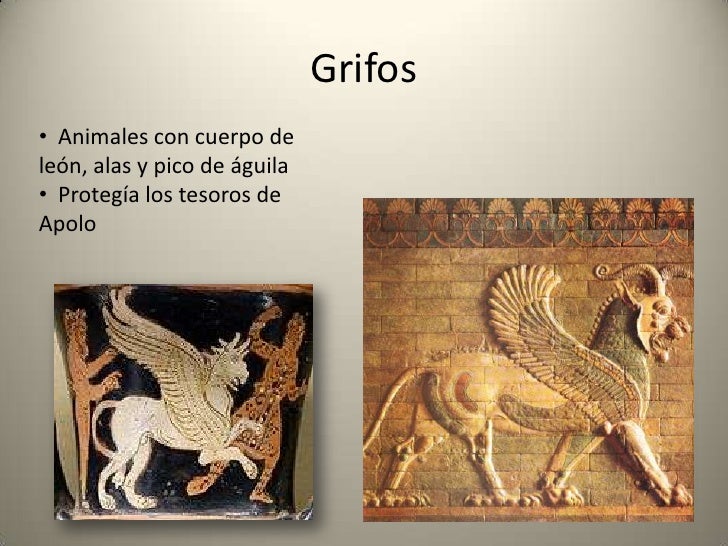 Grifos

• Animales con cuerpo de león, alas y pico de águila
• Protegía los tesoros de Apolo